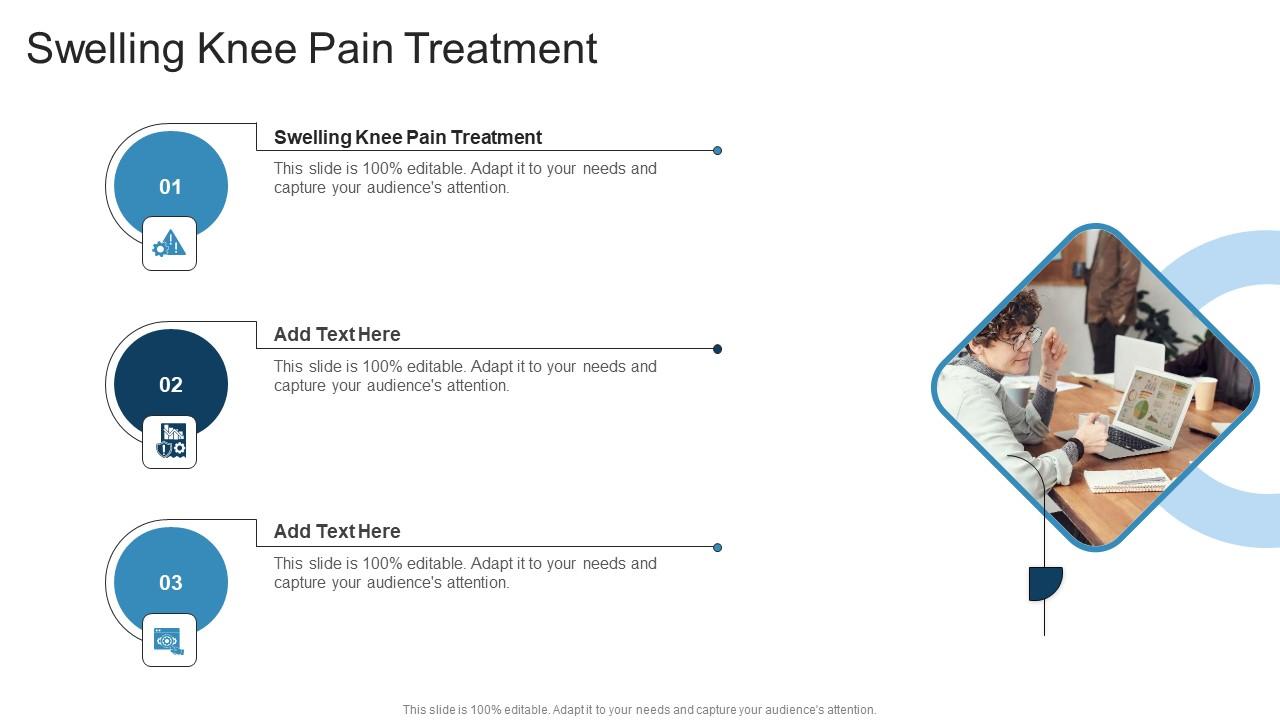 Swelling Knee Pain Treatment

01

Swelling Knee Pain Treatment

This slide is 100% editable. Adapt it to your needs and capture your audience's attention.

02

Add Text Here

This slide is 100% editable. Adapt it to your needs and capture your audience's attention.

03

Add Text Here

This slide is 100% editable. Adapt it to your needs and capture your audience's attention.

This slide is 100% editable. Adapt it to your needs and capture your audience's attention.